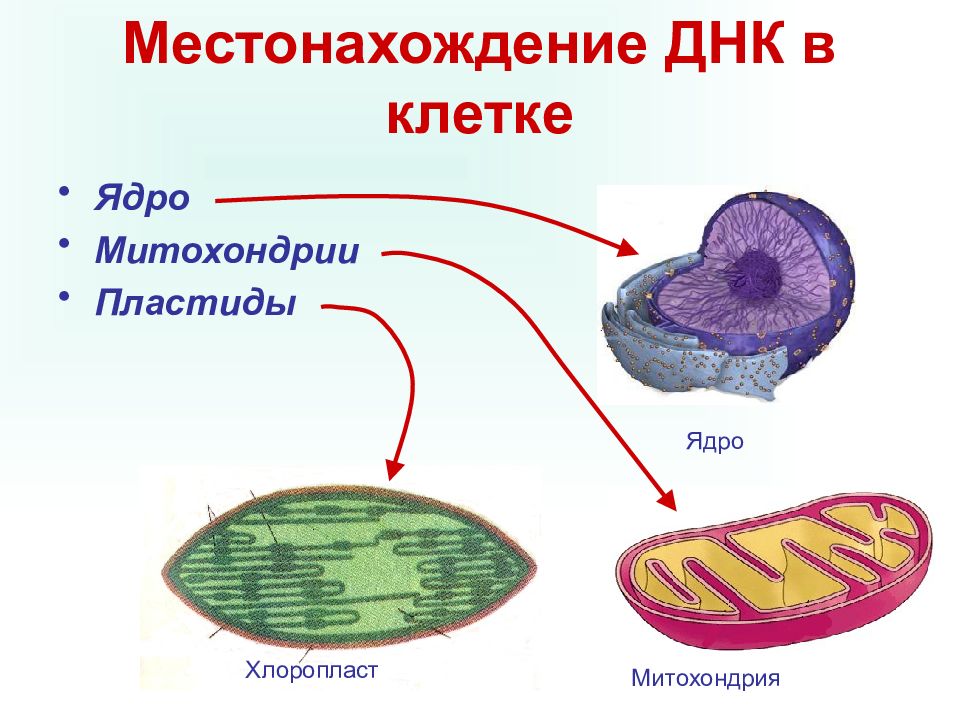 Местонахождение ДНК в клетке

• Ядро
• Митохондрии
• Пластиды

Ядро

Хлоропласт

Митохондрия